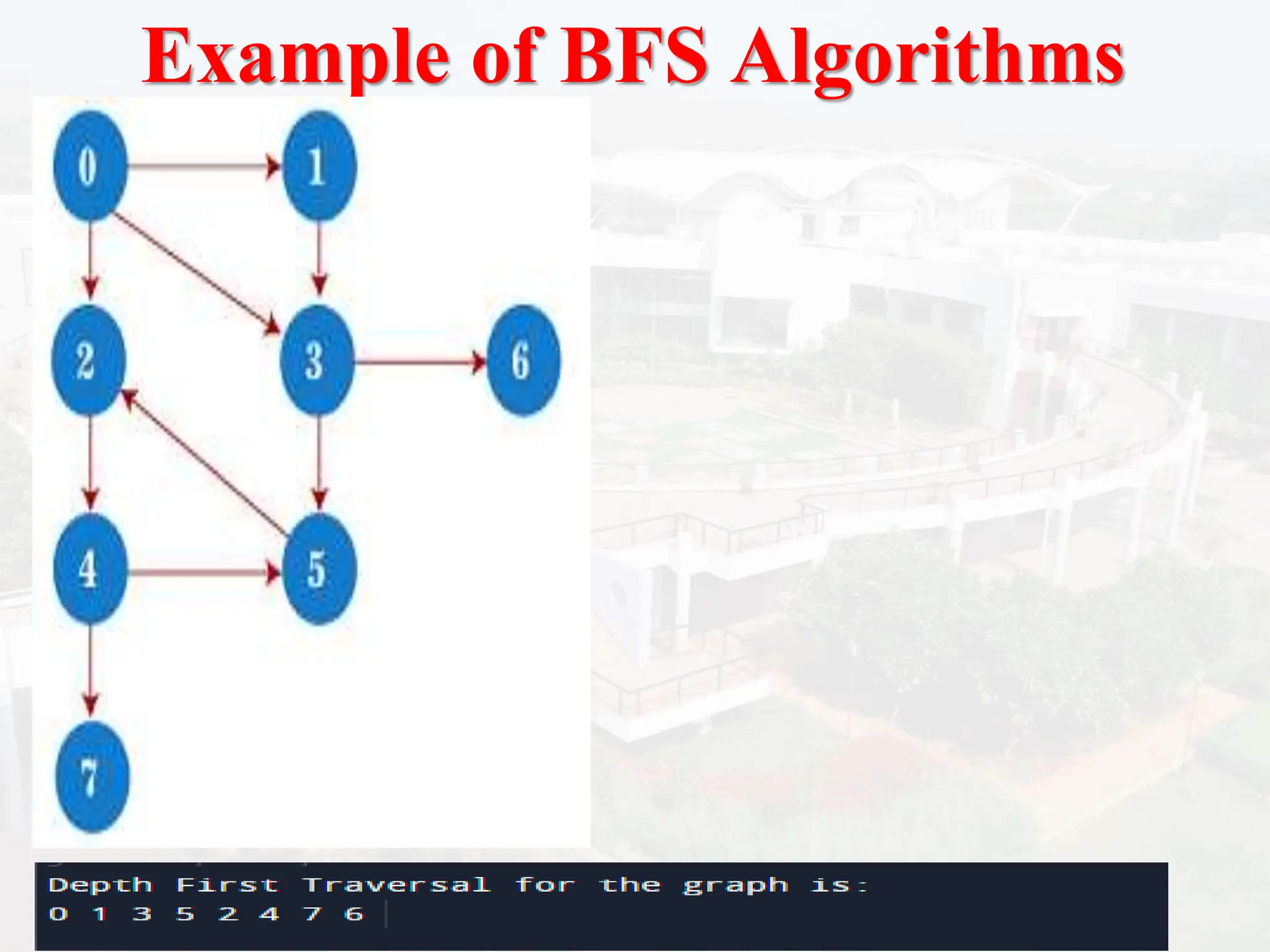 Example of BFS Algorithms

0
1
2
3
6
4
5
7

Depth First Traversal for the graph is:
0 1 3 5 2 4 7 6